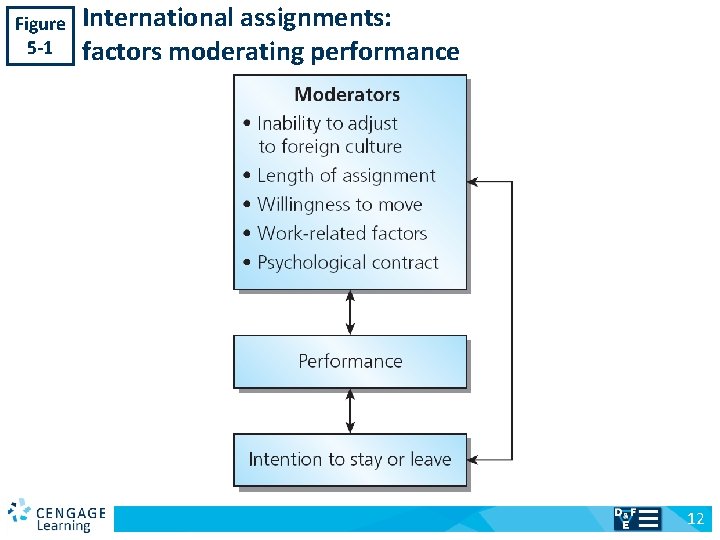 Figure 5-1

International assignments: factors moderating performance

Moderators
• Inability to adjust to foreign culture
• Length of assignment
• Willingness to move
• Work-related factors
• Psychological contract

Performance

Intention to stay or leave

CENGAGE Learning

D&F E

12